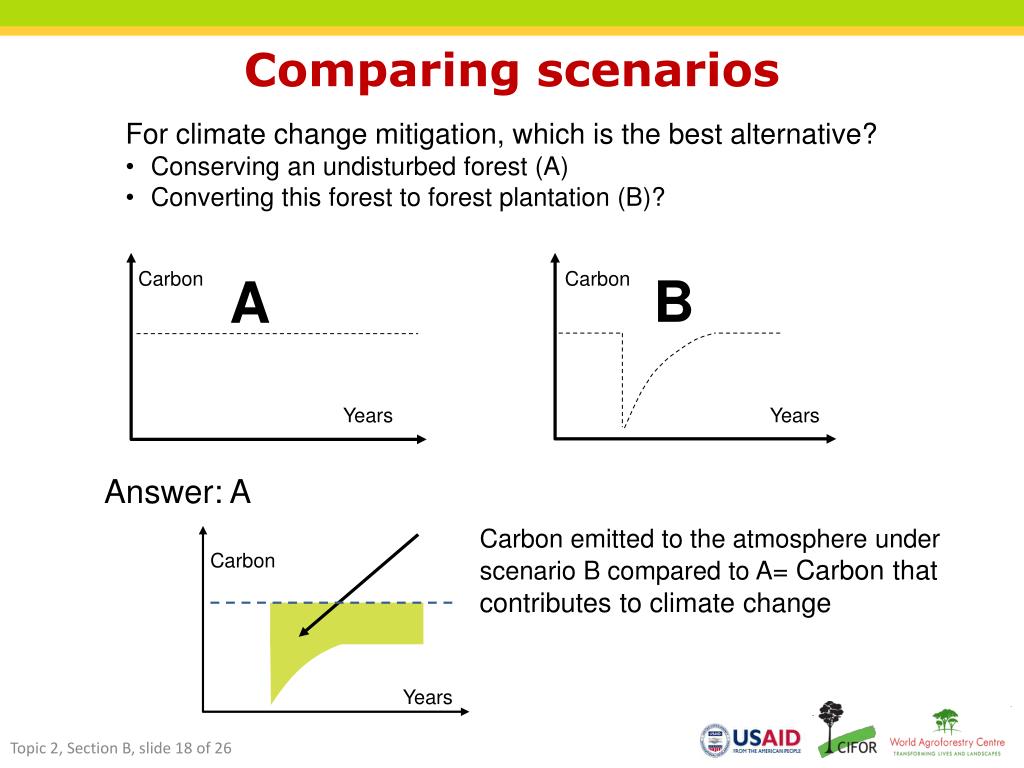 Comparing scenarios

For climate change mitigation, which is the best alternative?
• Conserving an undisturbed forest (A)
• Converting this forest to forest plantation (B)?

Carbon
A
Years

Carbon
B
Years

Answer: A

Carbon
Years

Carbon emitted to the atmosphere under scenario B compared to A= Carbon that contributes to climate change

Topic 2, Section B, slide 18 of 26

USAID
FROM THE AMERICAN PEOPLE

CIFOR

World Agroforestry Centre
TRANSFORMING LIVES AND LANDSCAPES